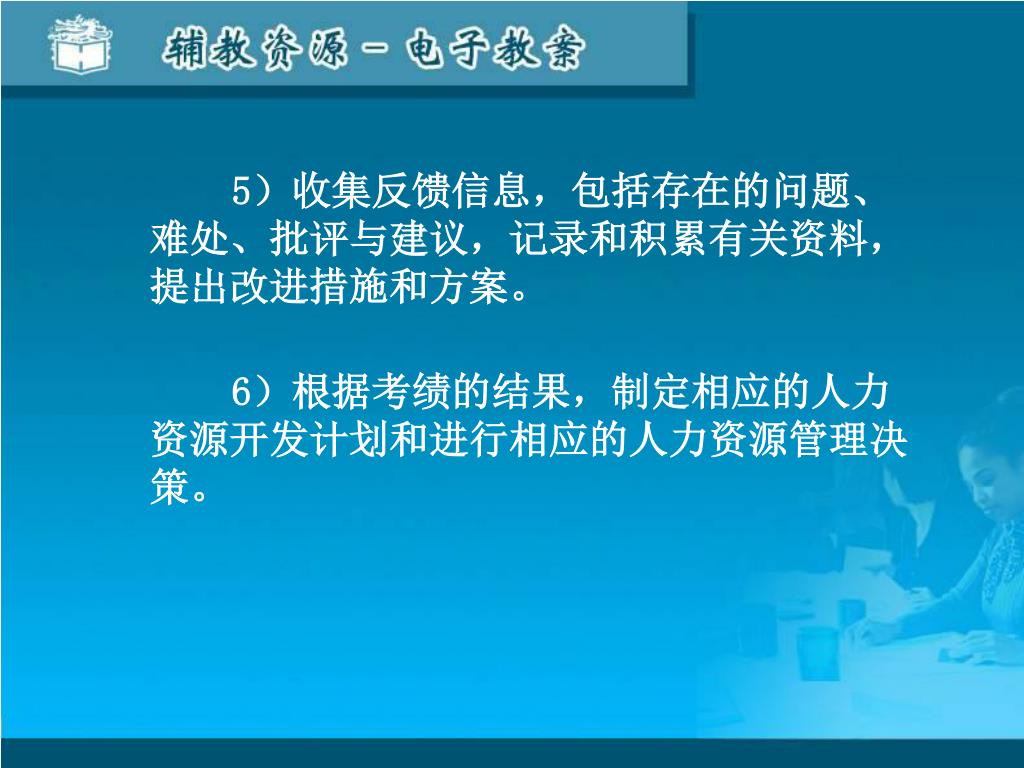 辅教资源－电子教案

5）收集反馈信息，包括存在的问题、难处、批评与建议，记录和积累有关资料，提出改进措施和方案。

6）根据考绩的结果，制定相应的人力资源开发计划和进行相应的人力资源管理决策。